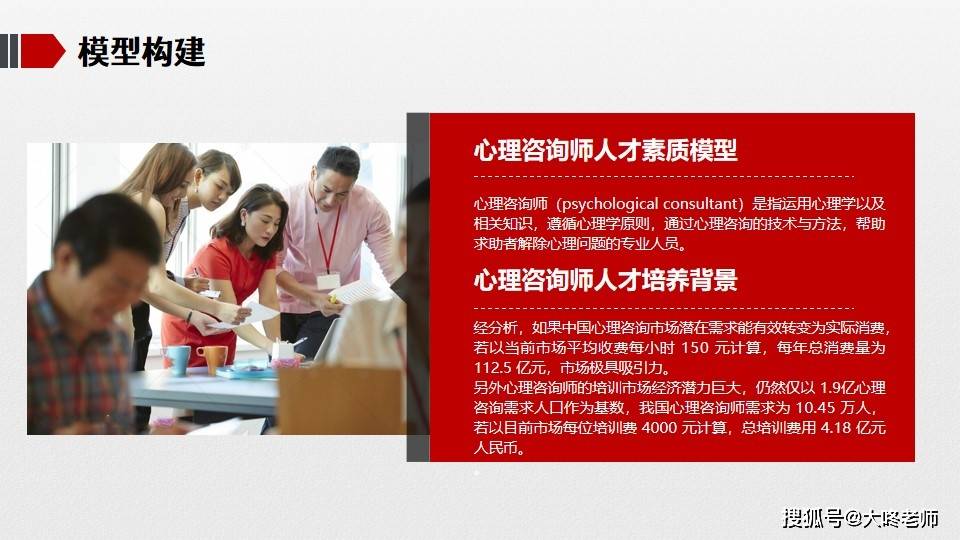 模型构建

心理咨询师人才素质模型

心理咨询师（psychological consultant）是指运用心理学以及相关知识，遵循心理学原则，通过心理咨询的技术与方法，帮助求助者解除心理问题的专业人员。

心理咨询师人才培养背景

经分析，如果中国心理咨询市场潜在需求能有效转变为实际消费，若以当前市场平均收费每小时 150 元计算，每年总消费量为 112.5 亿元，市场极具吸引力。
另外心理咨询师的培训市场经济潜力巨大，仍然仅以 1.9亿心理咨询需求人口作为基数，我国心理咨询师需求为 10.45 万人，若以目前市场每位培训费 4000 元计算，总培训费用 4.18 亿元人民币。

搜狐号@大咚老师